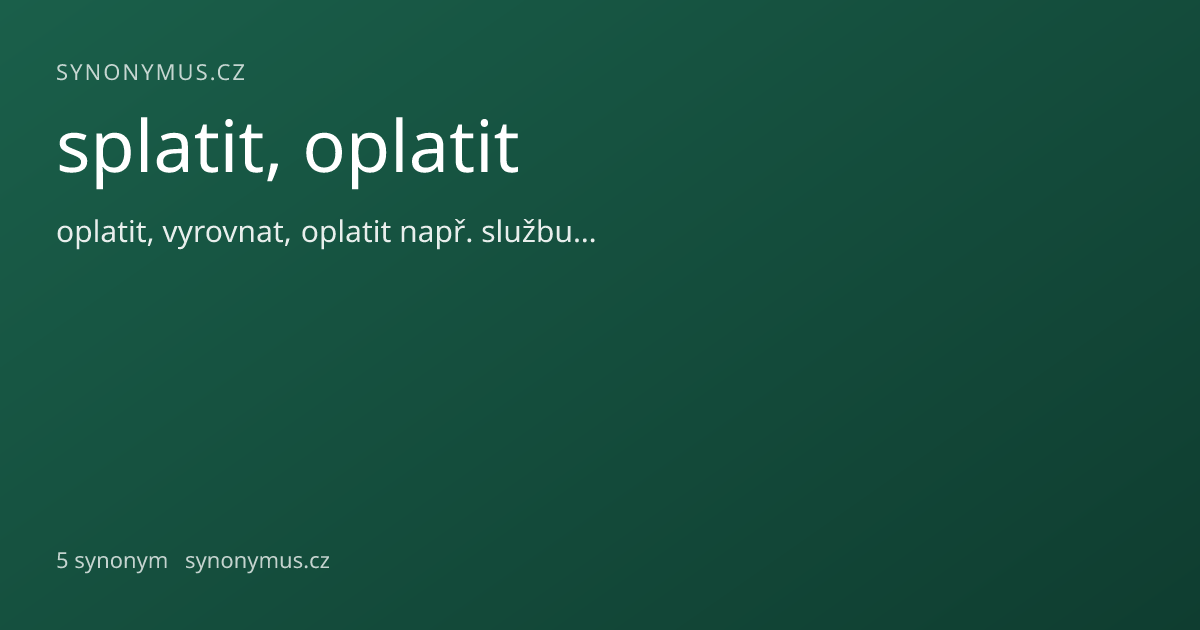 SYNONYMUS.CZ

splatit, oplatit

oplatit, vyrovnat, oplatit např. službu…

5 synonym synonymus.cz